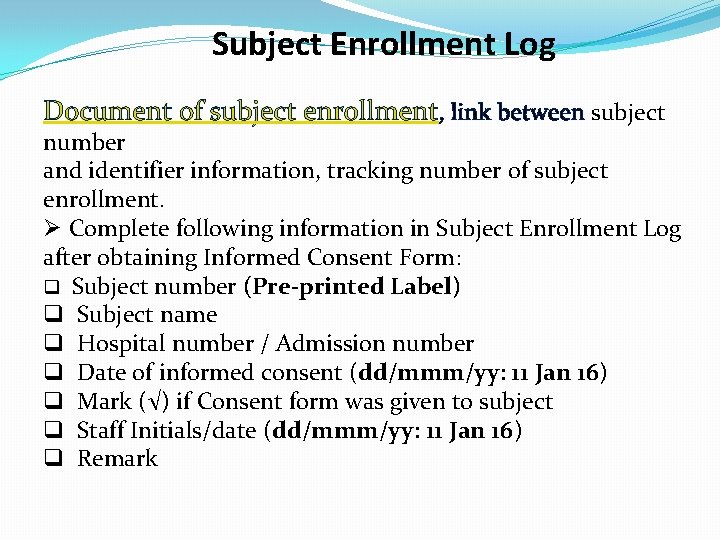 Subject Enrollment Log

Document of subject enrollment, link between subject number
and identifier information, tracking number of subject enrollment.

➢ Complete following information in Subject Enrollment Log after obtaining Informed Consent Form:

❑ Subject number (Pre-printed Label)
❑ Subject name
❑ Hospital number / Admission number
❑ Date of informed consent (dd/mmm/yy: 11 Jan 16)
❑ Mark (√) if Consent form was given to subject
❑ Staff Initials/date (dd/mmm/yy: 11 Jan 16)
❑ Remark